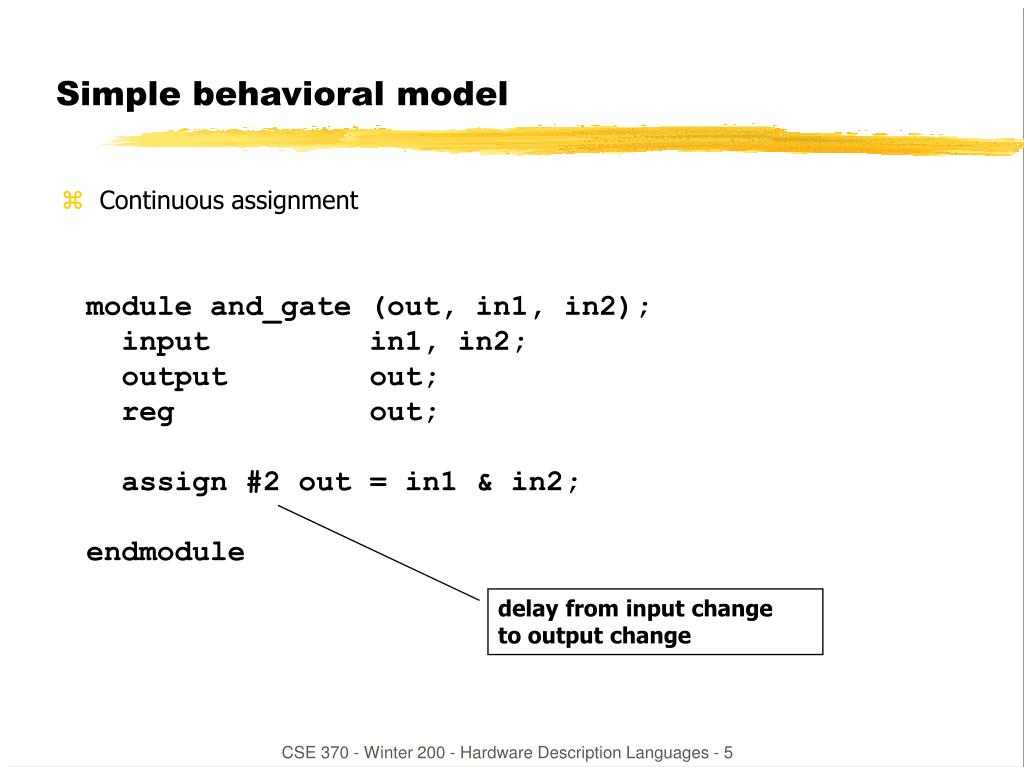 Simple behavioral model

⌘ Continuous assignment

module and_gate (out, in1, in2);
  input          in1, in2;
  output         out;
  reg            out;

  assign #2 out = in1 & in2;

endmodule

delay from input change to output change

CSE 370 - Winter 200 - Hardware Description Languages - 5